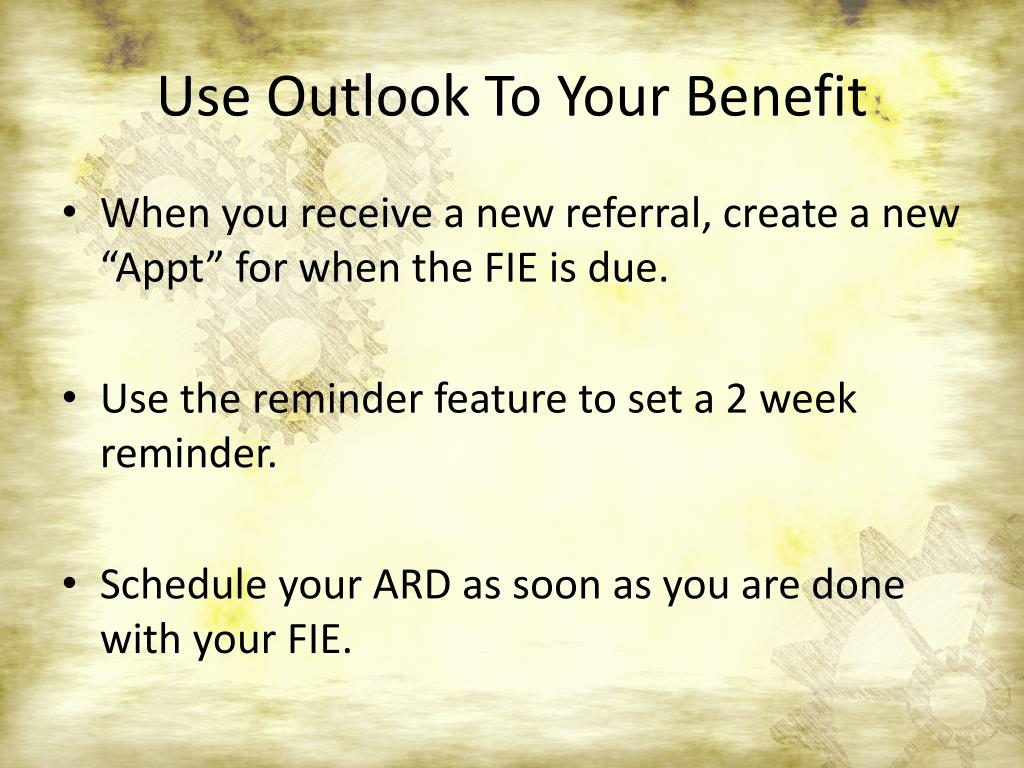 Use Outlook To Your Benefit

• When you receive a new referral, create a new “Appt” for when the FIE is due.

• Use the reminder feature to set a 2 week reminder.

• Schedule your ARD as soon as you are done with your FIE.